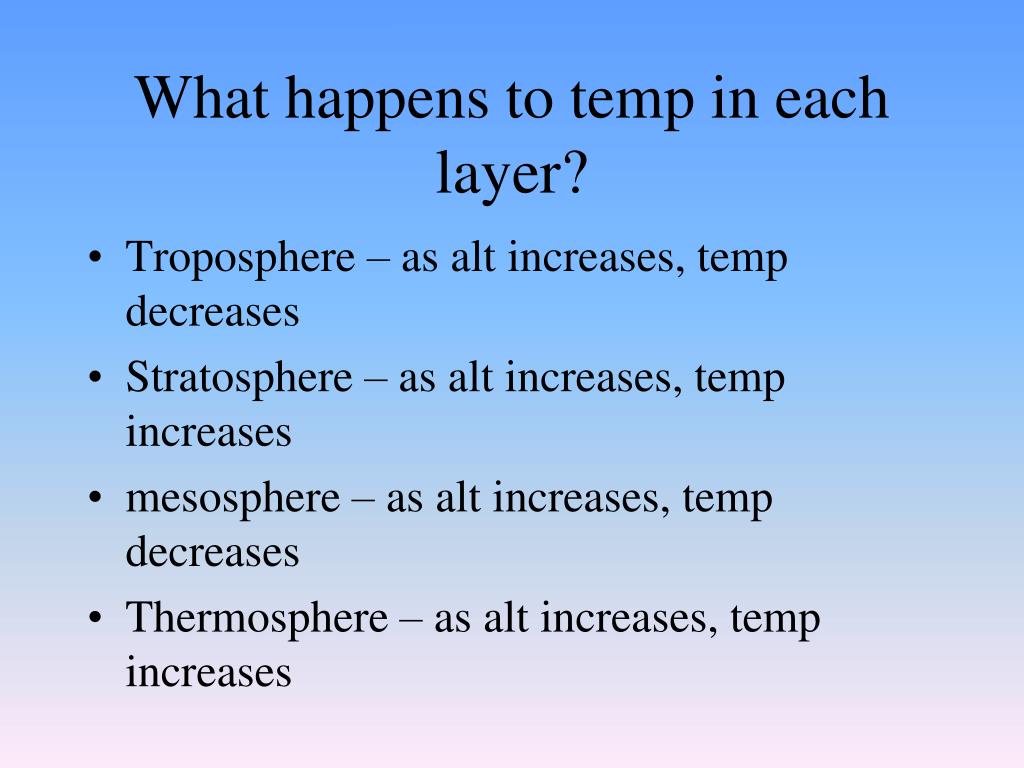 What happens to temp in each layer?

• Troposphere – as alt increases, temp decreases
• Stratosphere – as alt increases, temp increases
• mesosphere – as alt increases, temp decreases
• Thermosphere – as alt increases, temp increases